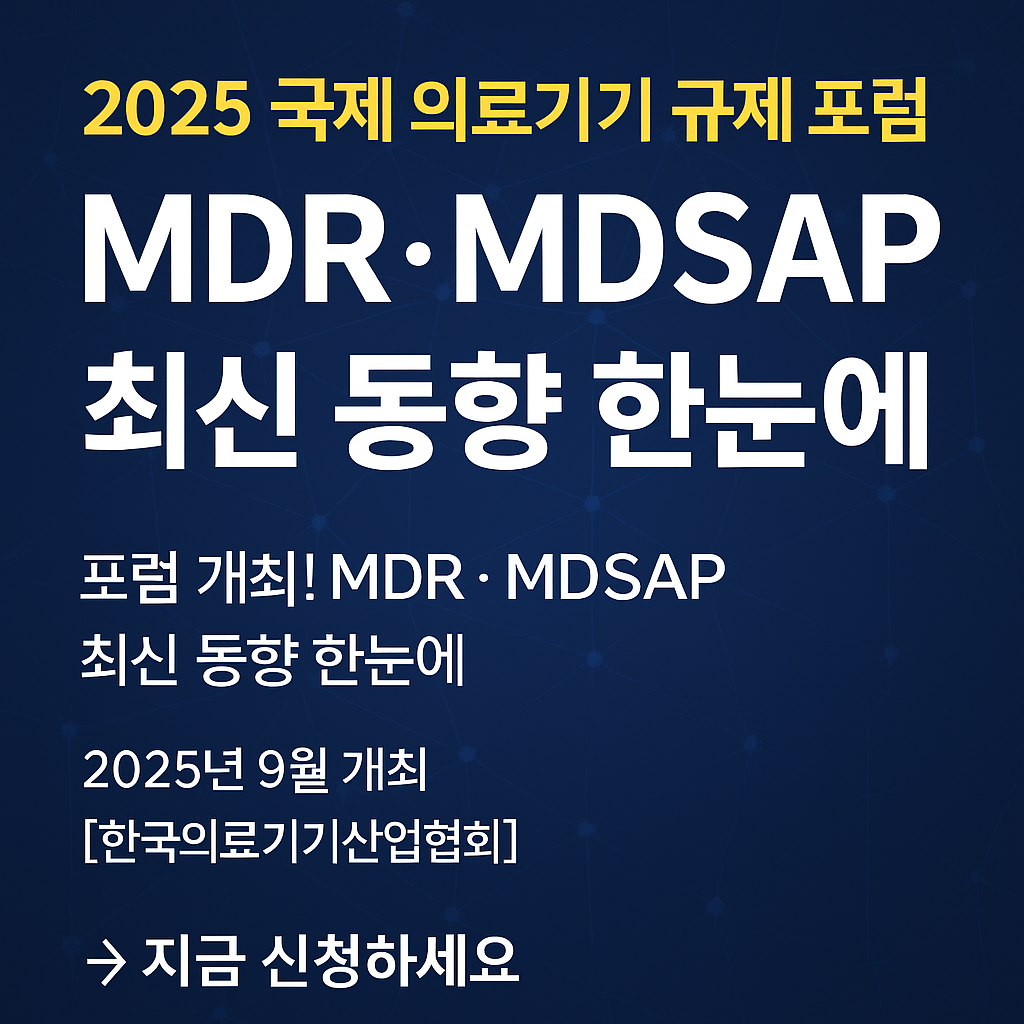 2025 국제 의료기기 규제 포럼

MDR·MDSAP
최신 동향 한눈에

포럼 개최! MDR · MDSAP
최신 동향 한눈에

2025년 9월 개최
[한국의료기기산업협회]

→ 지금 신청하세요